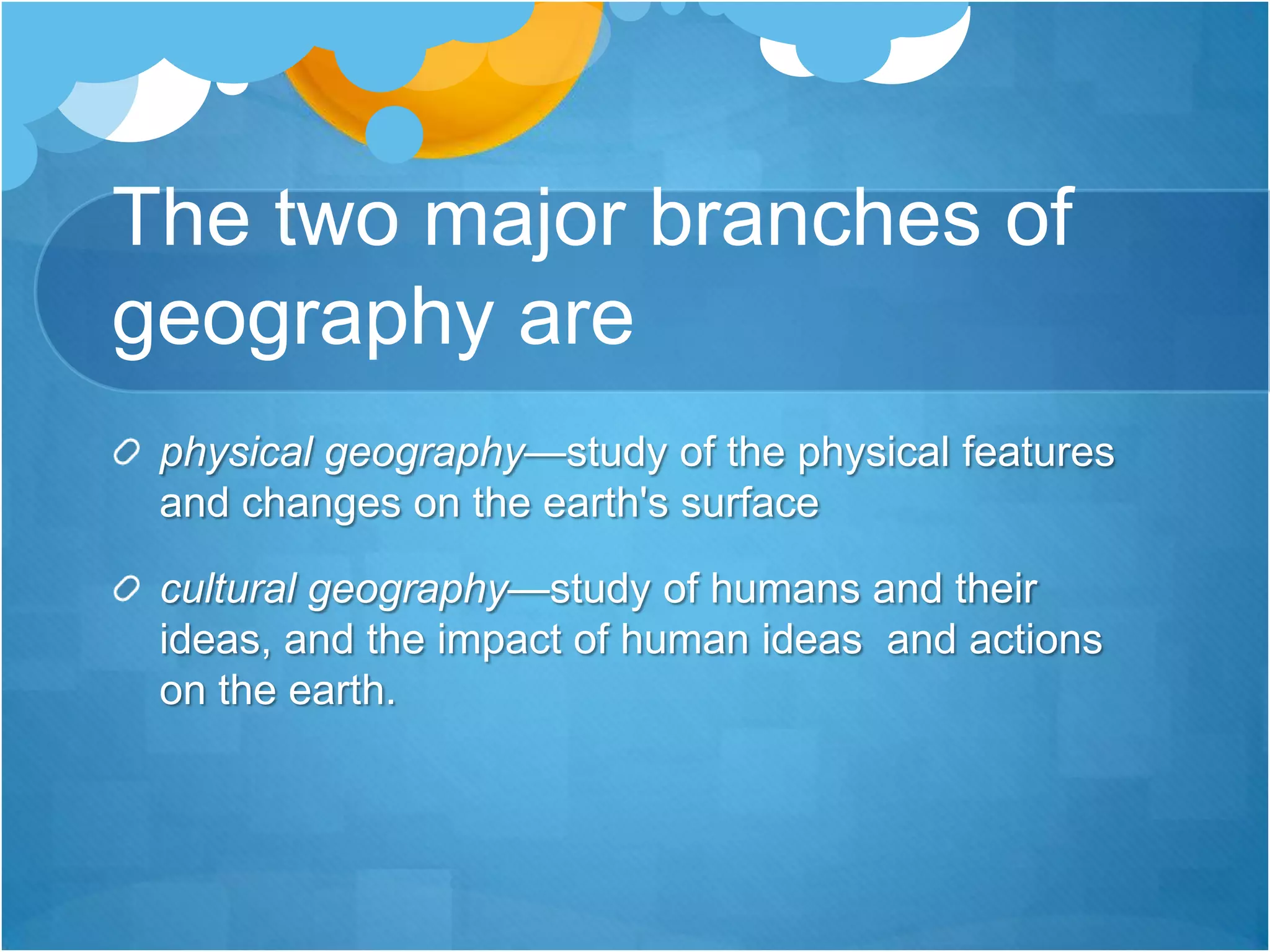 The two major branches of geography are

physical geography—study of the physical features and changes on the earth's surface

cultural geography—study of humans and their ideas, and the impact of human ideas  and actions on the earth.